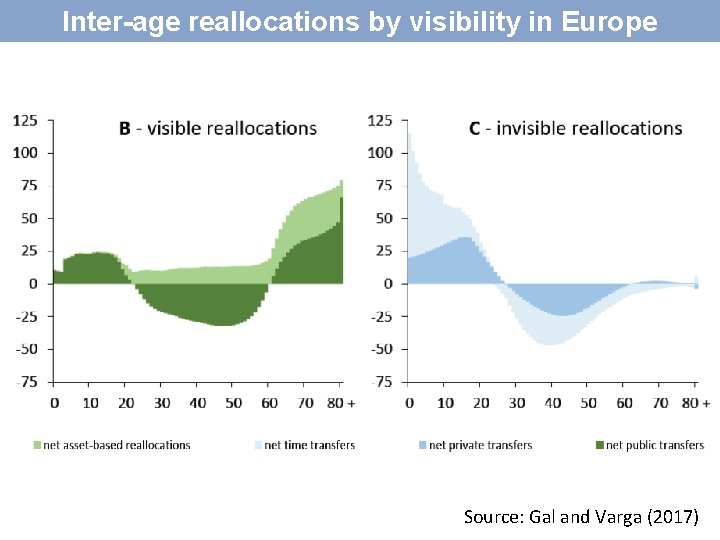 Inter-age reallocations by visibility in Europe

B - visible reallocations

125
100
75
50
25
0
-25
-50
-75

0 10 20 30 40 50 60 70 80 +

C - invisible reallocations

125
100
75
50
25
0
-25
-50
-75

0 10 20 30 40 50 60 70 80 +

net asset-based reallocations
net time transfers
net private transfers
net public transfers

Source: Gal and Varga (2017)